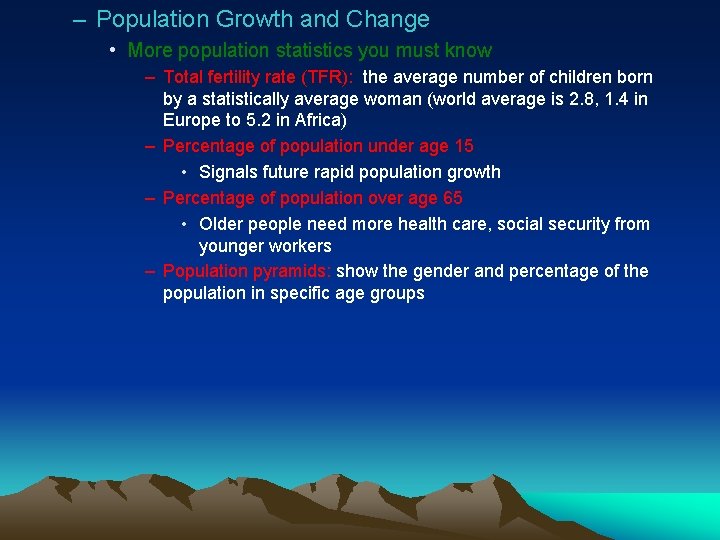 – Population Growth and Change

• More population statistics you must know

– Total fertility rate (TFR): the average number of children born by a statistically average woman (world average is 2.8, 1.4 in Europe to 5.2 in Africa)

– Percentage of population under age 15

• Signals future rapid population growth

– Percentage of population over age 65

• Older people need more health care, social security from younger workers

– Population pyramids: show the gender and percentage of the population in specific age groups